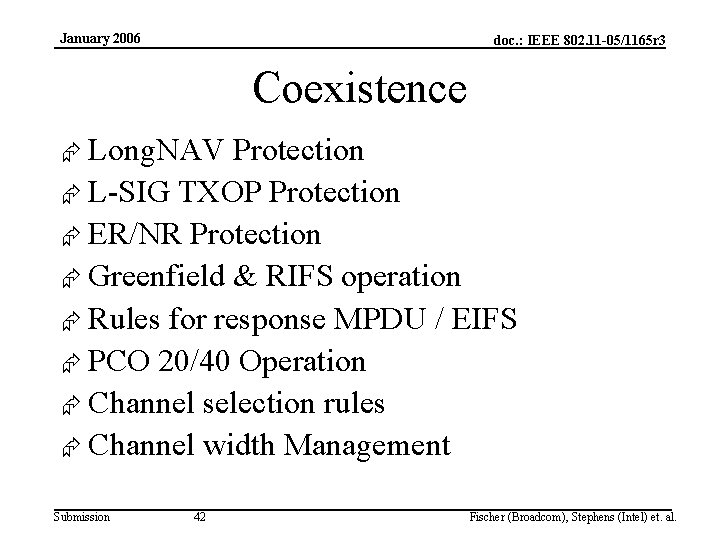 January 2006

doc.: IEEE 802.11-05/1165r3

Coexistence

LongNAV Protection
L-SIG TXOP Protection
ER/NR Protection
Greenfield & RIFS operation
Rules for response MPDU / EIFS
PCO 20/40 Operation
Channel selection rules
Channel width Management

Submission

42

Fischer (Broadcom), Stephens (Intel) et. al.